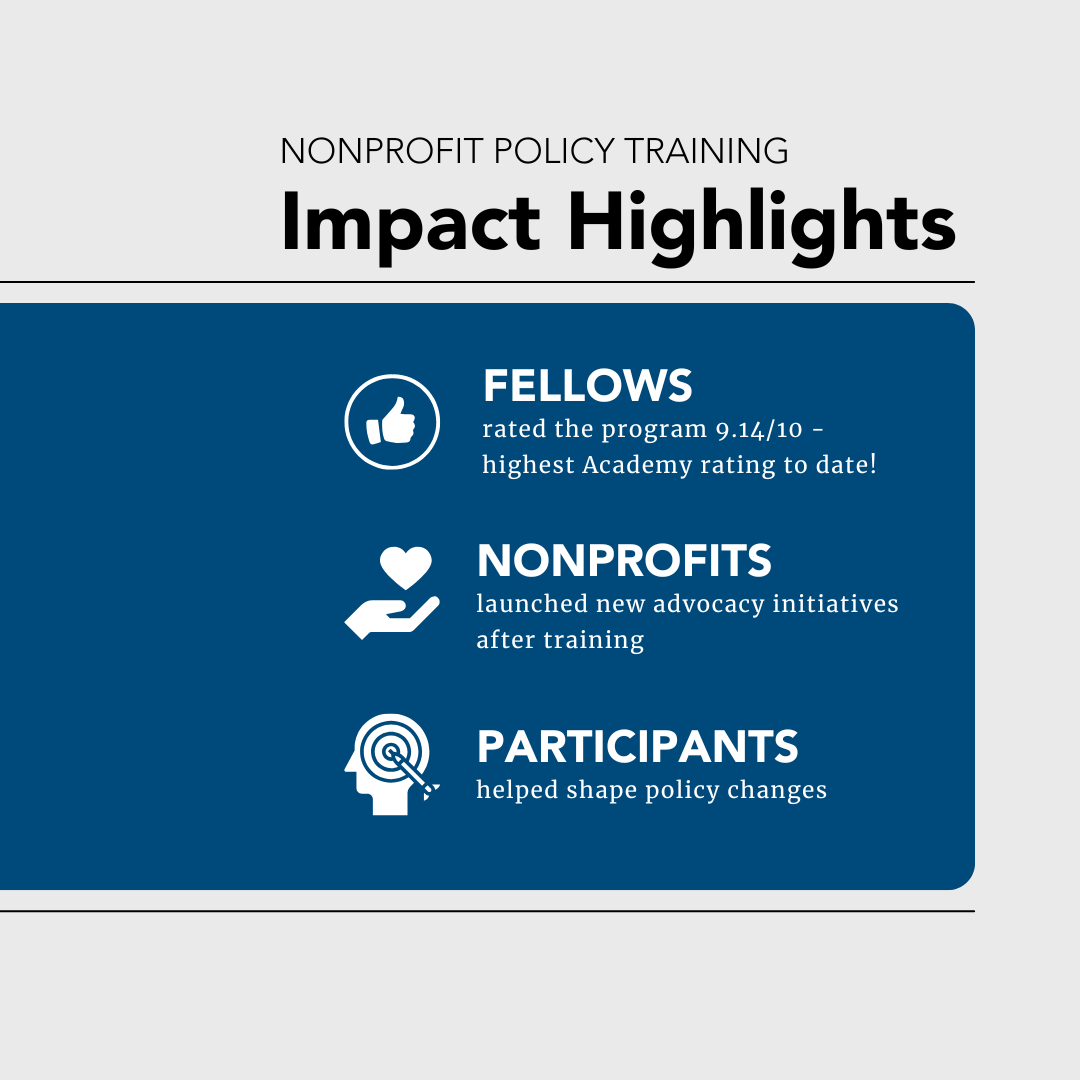 NONPROFIT POLICY TRAINING

Impact Highlights

FELLOWS
rated the program 9.14/10 - highest Academy rating to date!

NONPROFITS
launched new advocacy initiatives after training

PARTICIPANTS
helped shape policy changes